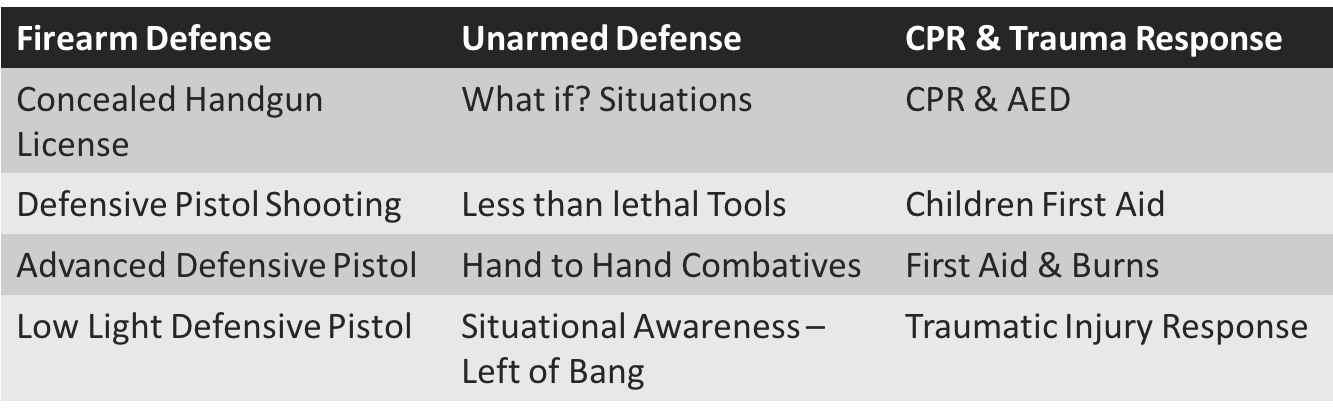 | Firearm Defense | Unarmed Defense | CPR & Trauma Response |
|---|---|---|
| Concealed Handgun License | What if? Situations | CPR & AED |
| Defensive Pistol Shooting | Less than lethal Tools | Children First Aid |
| Advanced Defensive Pistol | Hand to Hand Combatives | First Aid & Burns |
| Low Light Defensive Pistol | Situational Awareness – Left of Bang | Traumatic Injury Response |